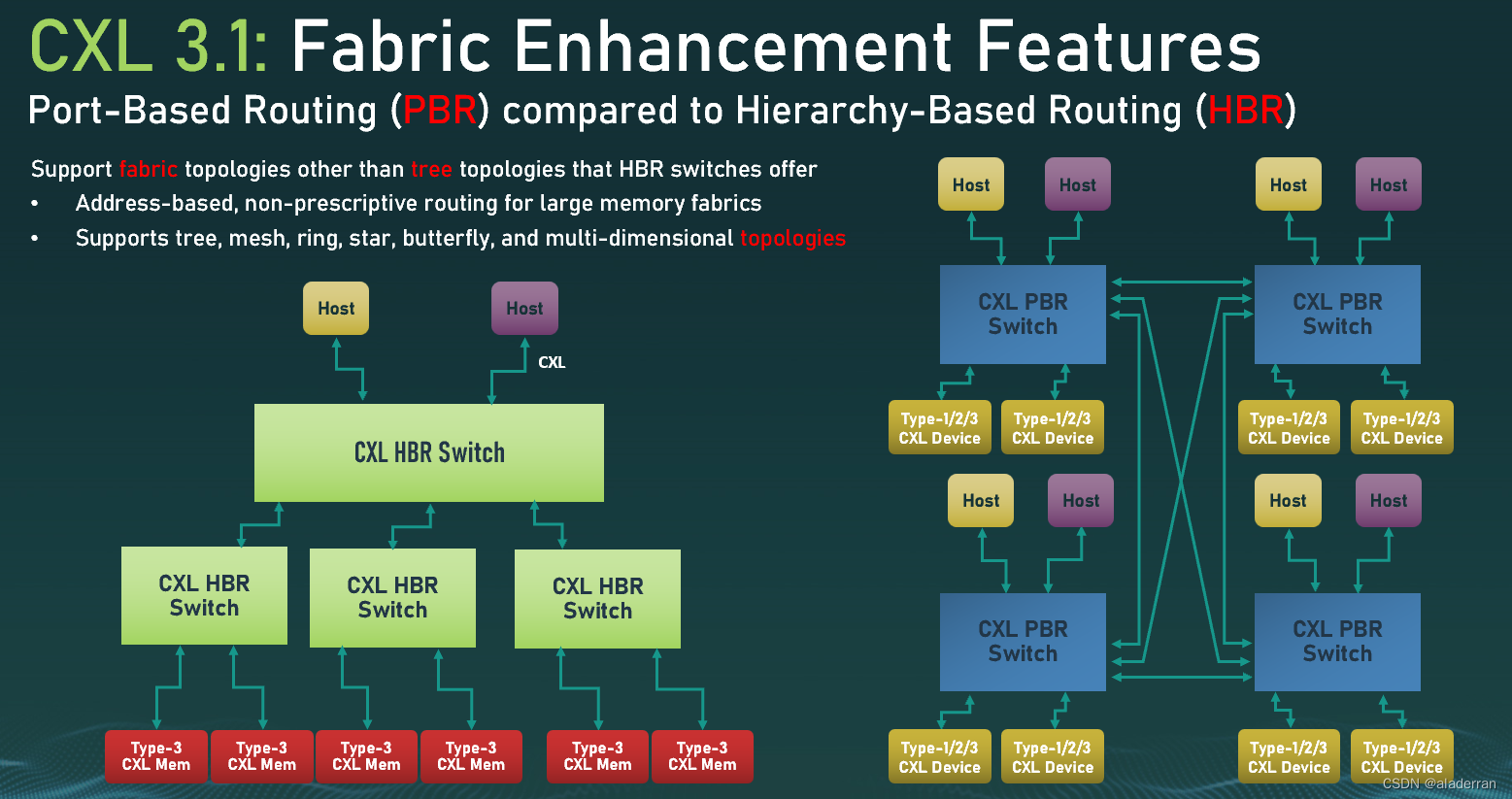 CXL 3.1: Fabric Enhancement Features
Port-Based Routing (PBR) compared to Hierarchy-Based Routing (HBR)

Support fabric topologies other than tree topologies that HBR switches offer
• Address-based, non-prescriptive routing for large memory fabrics
• Supports tree, mesh, ring, star, butterfly, and multi-dimensional topologies

Host
Host
CXL
CXL HBR Switch
CXL HBR Switch
CXL HBR Switch
CXL HBR Switch
Type-3 CXL Mem
Type-3 CXL Mem
Type-3 CXL Mem
Type-3 CXL Mem
Type-3 CXL Mem
Type-3 CXL Mem

Host
Host
Host
Host
CXL PBR Switch
CXL PBR Switch
Type-1/2/3 CXL Device
Type-1/2/3 CXL Device
Type-1/2/3 CXL Device
Type-1/2/3 CXL Device
Host
Host
Host
Host
CXL PBR Switch
CXL PBR Switch
Type-1/2/3 CXL Device
Type-1/2/3 CXL Device
Type-1/2/3 CXL Device
Type-1/2/3 CXL Device
CSDN @aladerran